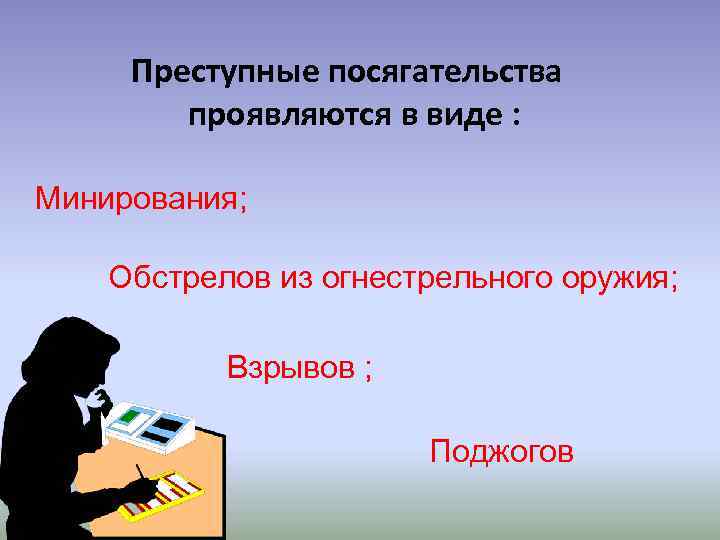 Преступные посягательства проявляются в виде :

Минирования;

Обстрелов из огнестрельного оружия;

Взрывов ;

Поджогов